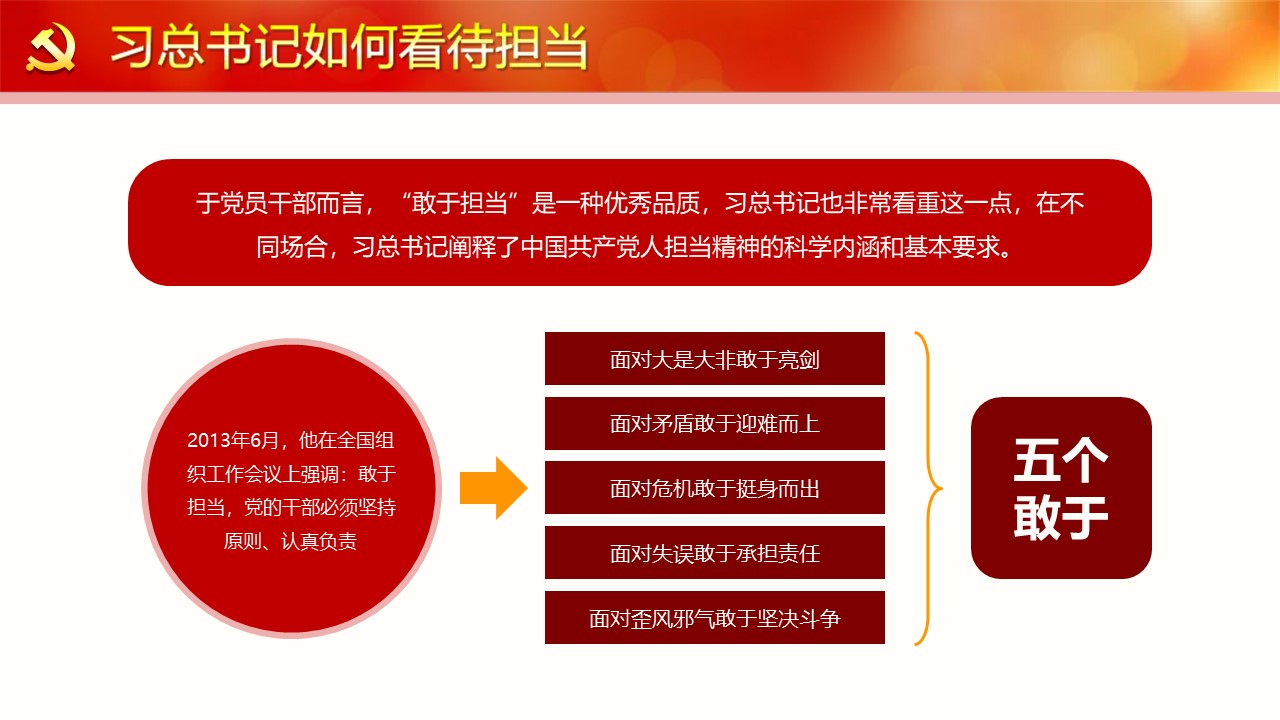 习总书记如何看待担当

于党员干部而言，“敢于担当”是一种优秀品质，习总书记也非常看重这一点，在不同场合，习总书记阐释了中国共产党人担当精神的科学内涵和基本要求。

2013年6月，他在全国组织工作会议上强调：敢于担当，党的干部必须坚持原则、认真负责

面对大是大非敢于亮剑

面对矛盾敢于迎难而上

面对危机敢于挺身而出

面对失误敢于承担责任

面对歪风邪气敢于坚决斗争

五个敢于